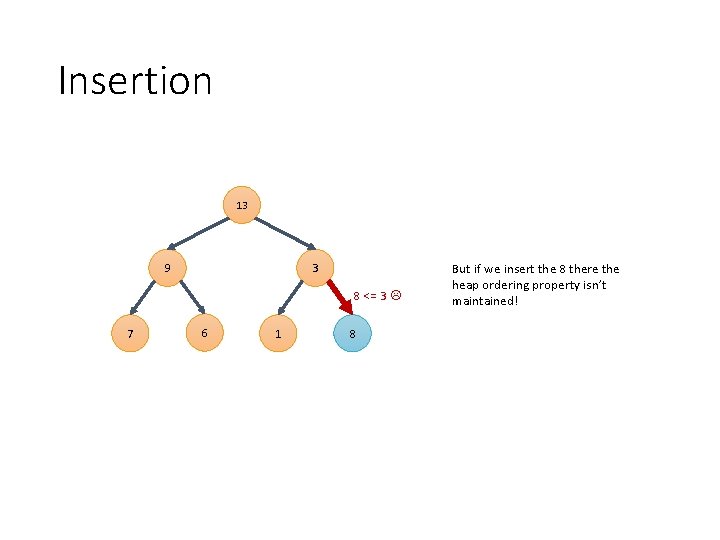 Insertion

13

9

3

7

6

1

8

8 <= 3 ☹

But if we insert the 8 there the heap ordering property isn't maintained!